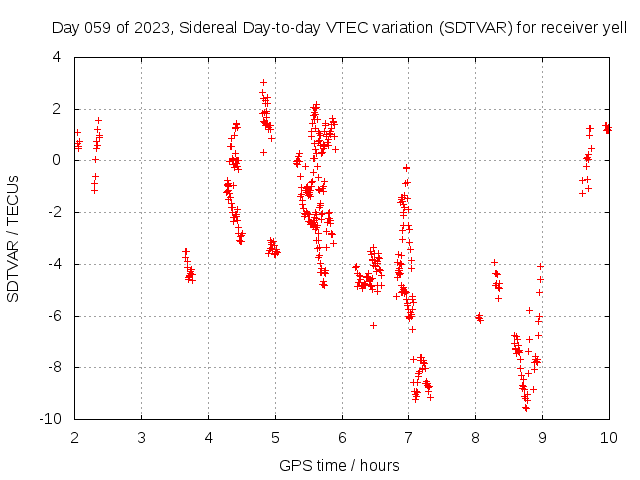 Day 059 of 2023, Sidereal Day-to-day VTEC variation (SDTVAR) for receiver yell

SDTVAR / TECUs

4
2
0
-2
-4
-6
-8
-10

2 3 4 5 6 7 8 9 10

GPS time / hours